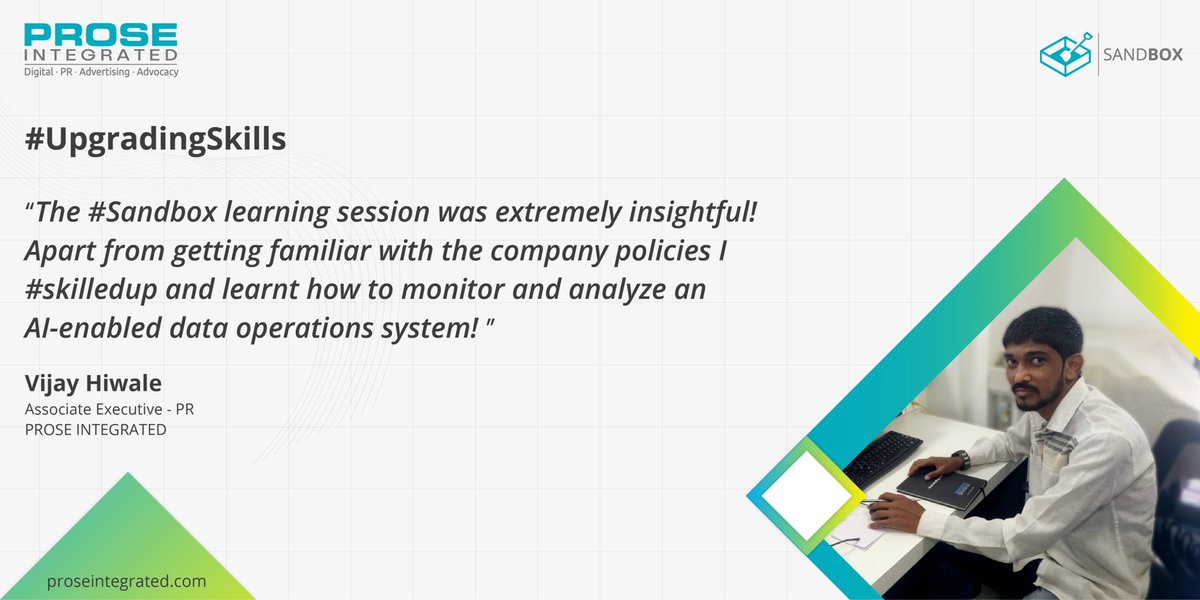 PROSE INTEGRATED
Digital · PR · Advertising · Advocacy

SANDBOX

#UpgradingSkills

"The #Sandbox learning session was extremely insightful! Apart from getting familiar with the company policies I #skilledup and learnt how to monitor and analyze an AI-enabled data operations system! "

Vijay Hiwale
Associate Executive - PR
PROSE INTEGRATED

proseintegrated.com